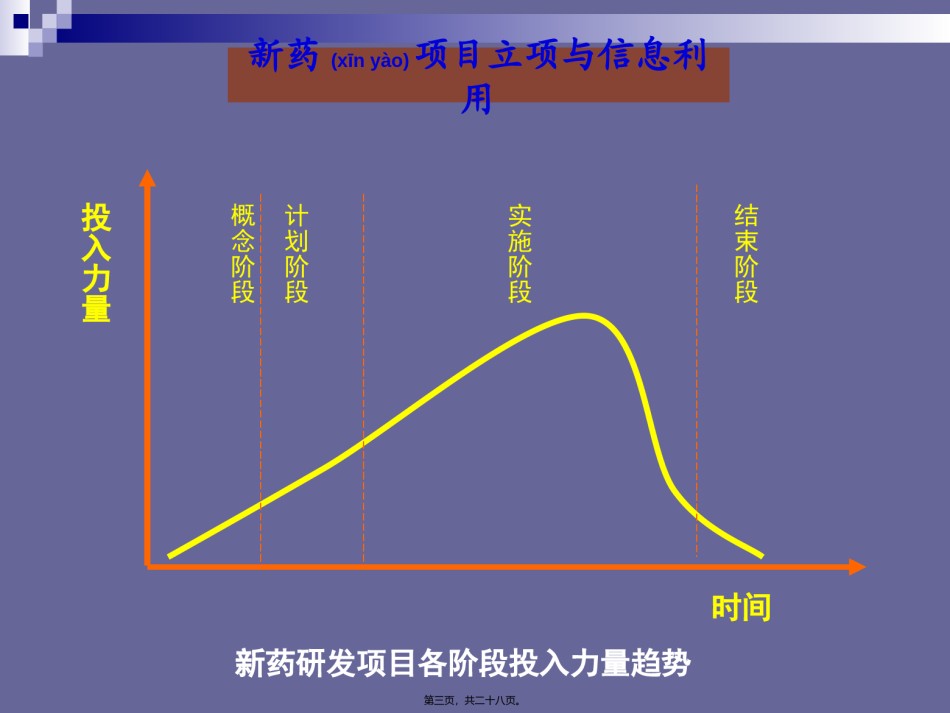 新药 (xīn yào) 项目立项与信息利用

投入力量

概念阶段

计划阶段

实施阶段

结束阶段

时间

新药研发项目各阶段投入力量趋势

第三页，共二十八页。